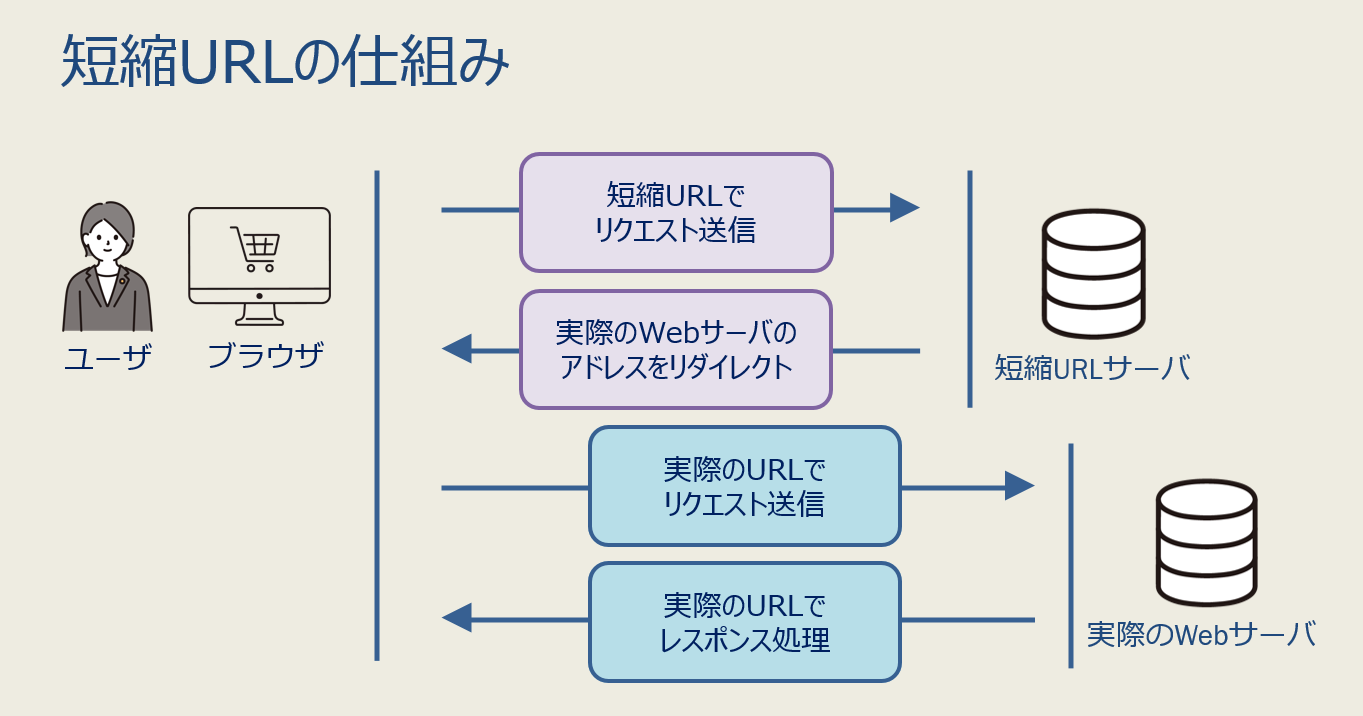 短縮URLの仕組み

ユーザ

ブラウザ

短縮URLで
リクエスト送信

実際のWebサーバの
アドレスをリダイレクト

短縮URLサーバ

実際のURLで
リクエスト送信

実際のURLで
レスポンス処理

実際のWebサーバ